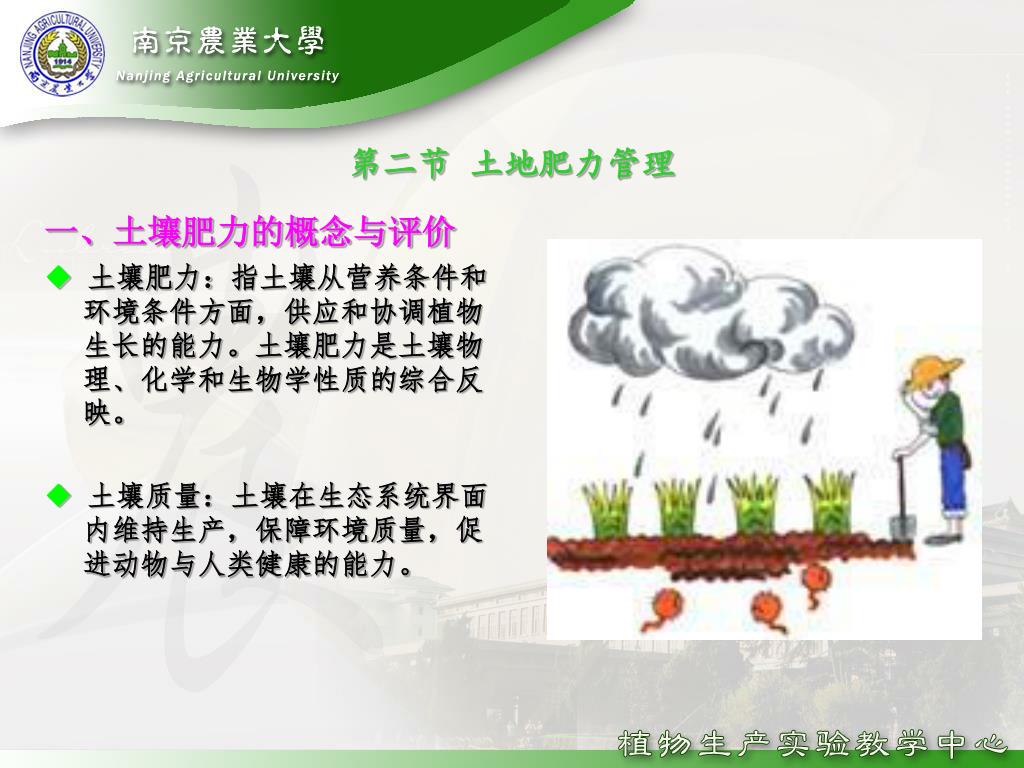 NANJING AGRICULTURAL UNIVERSITY
1914
南京農業大學
Nanjing Agricultural University

第二节 土地肥力管理

一、土壤肥力的概念与评价

◆ 土壤肥力：指土壤从营养条件和环境条件方面，供应和协调植物生长的能力。土壤肥力是土壤物理、化学和生物学性质的综合反映。

◆ 土壤质量：土壤在生态系统界面内维持生产，保障环境质量，促进动物与人类健康的能力。

植物生产实验教学中心